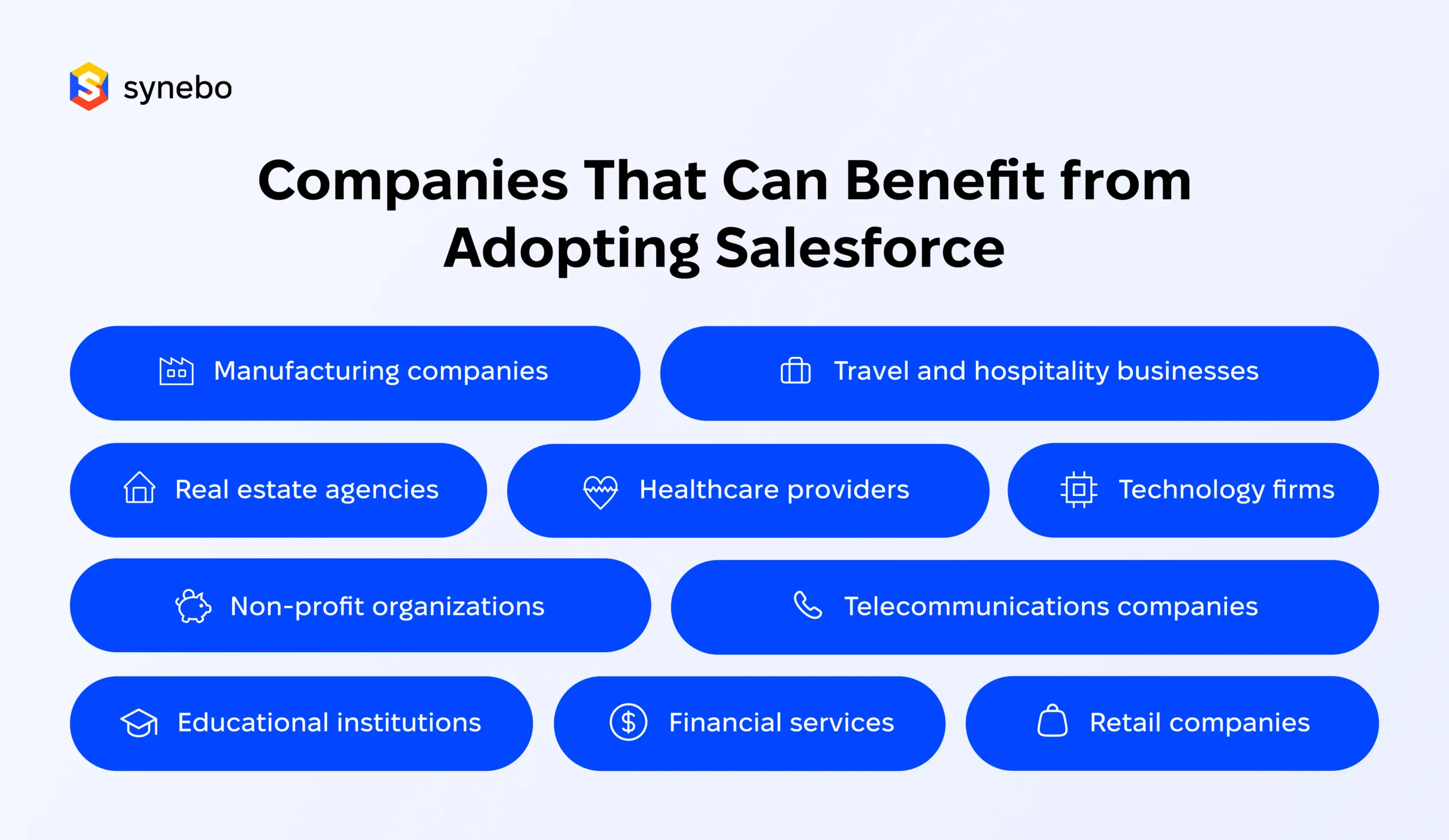 synebo

Companies That Can Benefit from Adopting Salesforce

Manufacturing companies

Travel and hospitality businesses

Real estate agencies

Healthcare providers

Technology firms

Non-profit organizations

Telecommunications companies

Educational institutions

Financial services

Retail companies